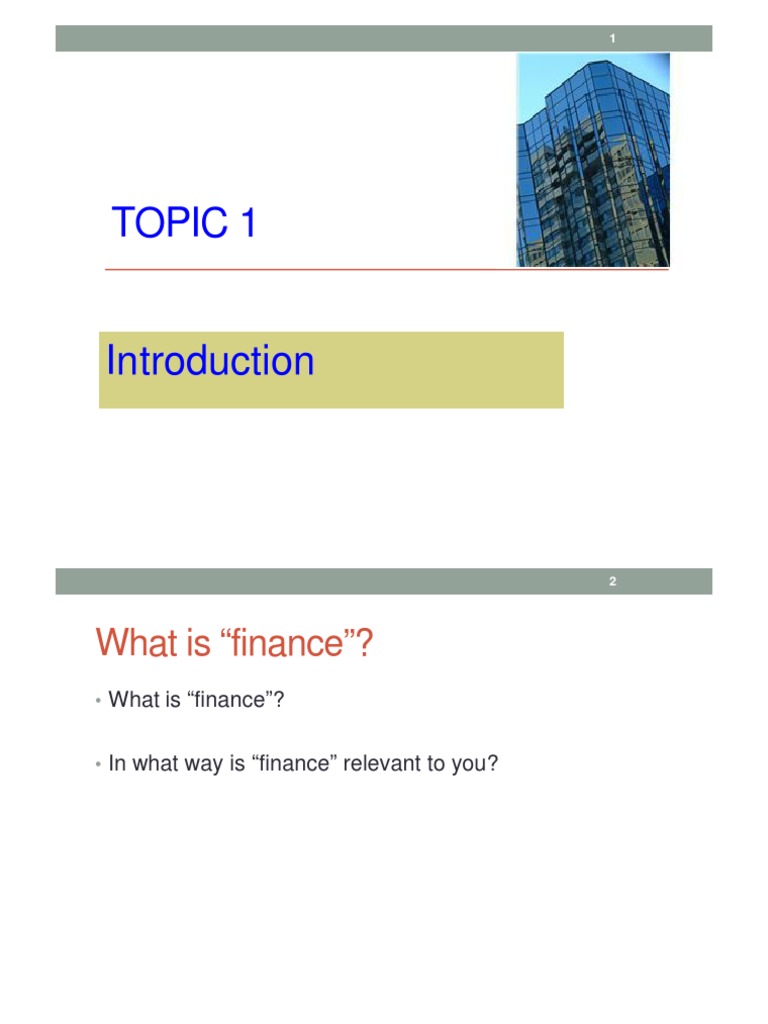 1

TOPIC 1

Introduction

2

What is “finance”?

• What is “finance”?

• In what way is “finance” relevant to you?